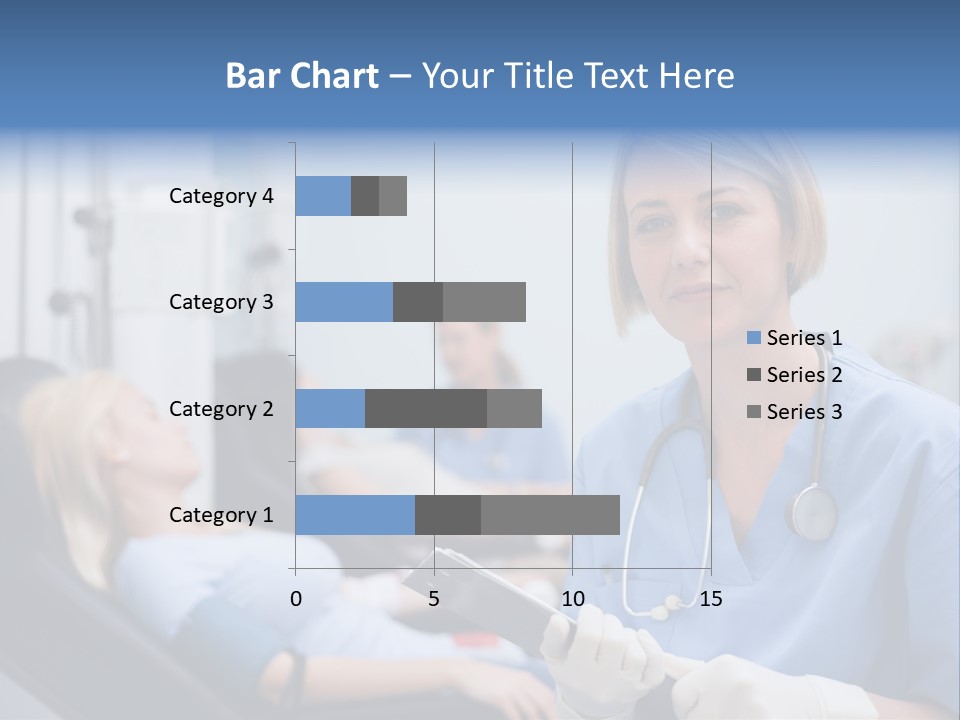 Bar Chart – Your Title Text Here

Category 4
Category 3
Category 2
Category 1

0
5
10
15

Series 1
Series 2
Series 3